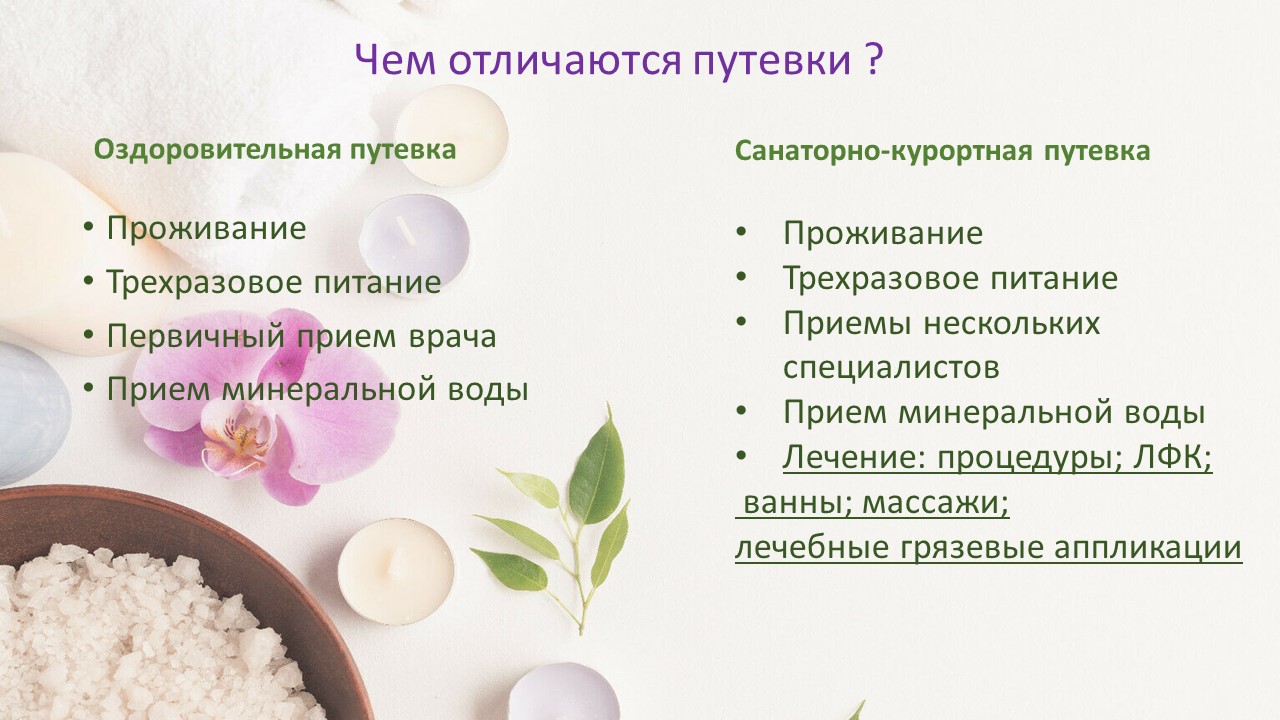 Чем отличаются путевки ?

Оздоровительная путевка

• Проживание
• Трехразовое питание
• Первичный прием врача
• Прием минеральной воды

Санаторно-курортная путевка

• Проживание
• Трехразовое питание
• Приемы нескольких специалистов
• Прием минеральной воды
• Лечение: процедуры; ЛФК; ванны; массажи; лечебные грязевые аппликации